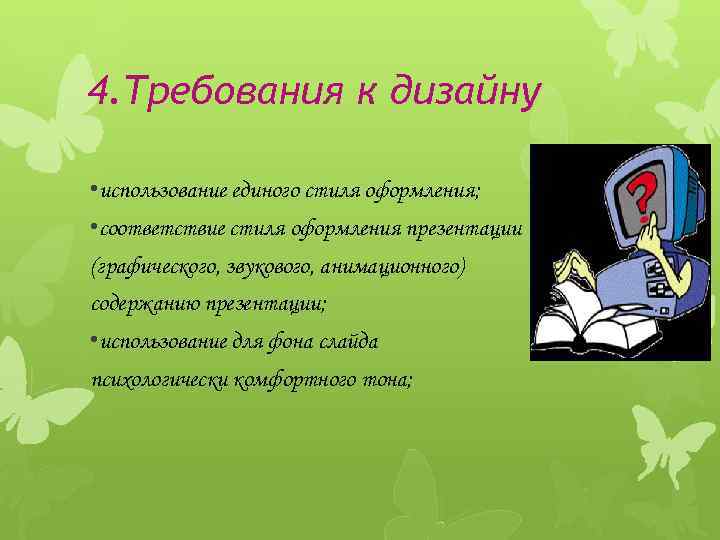 4.Требования к дизайну

•использование единого стиля оформления;

•соответствие стиля оформления презентации (графического, звукового, анимационного) содержанию презентации;

•использование для фона слайда психологически комфортного тона;

?